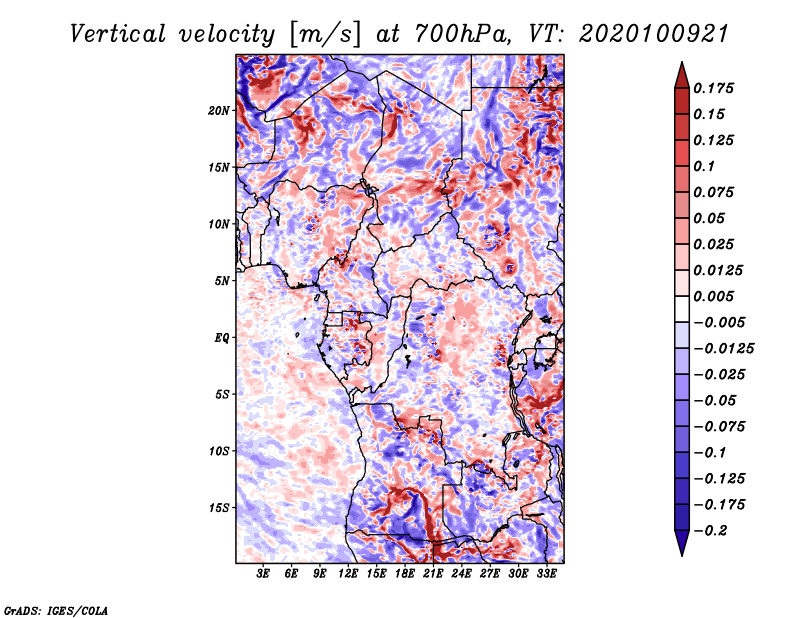 Vertical velocity [m/s] at 700hPa, VT: 2020100921

20N
15N
10N
5N
EQ
5S
10S
15S

3E 6E 9E 12E 15E 18E 21E 24E 27E 30E 33E

0.175
0.15
0.125
0.1
0.075
0.05
0.025
0.0125
0.005
−0.005
−0.0125
−0.025
−0.05
−0.075
−0.1
−0.125
−0.175
−0.2

GrADS: IGES/COLA